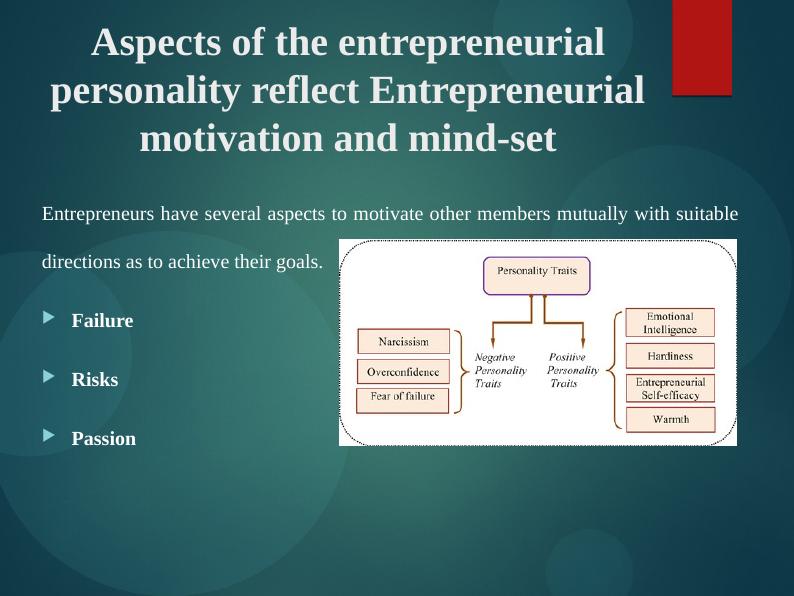 Aspects of the entrepreneurial personality reflect Entrepreneurial motivation and mind-set

Entrepreneurs have several aspects to motivate other members mutually with suitable directions as to achieve their goals.

Failure

Risks

Passion

Personality Traits

Narcissism

Overconfidence

Fear of failure

Negative Personality Traits

Positive Personality Traits

Emotional Intelligence

Hardiness

Entrepreneurial Self-efficacy

Warmth